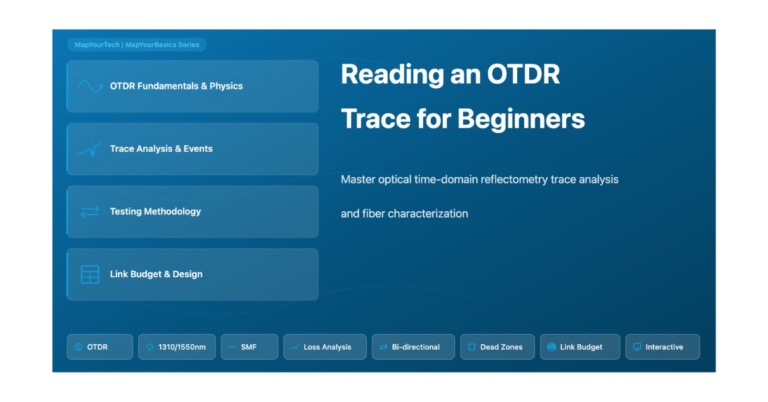 MapYourTech | MapYourBasics Series

OTDR Fundamentals & Physics

Trace Analysis & Events

Testing Methodology

Link Budget & Design

Reading an OTDR Trace for Beginners

Master optical time-domain reflectometry trace analysis and fiber characterization

OTDR
1310/1550nm
SMF
Loss Analysis
Bi-directional
Dead Zones
Link Budget
Interactive